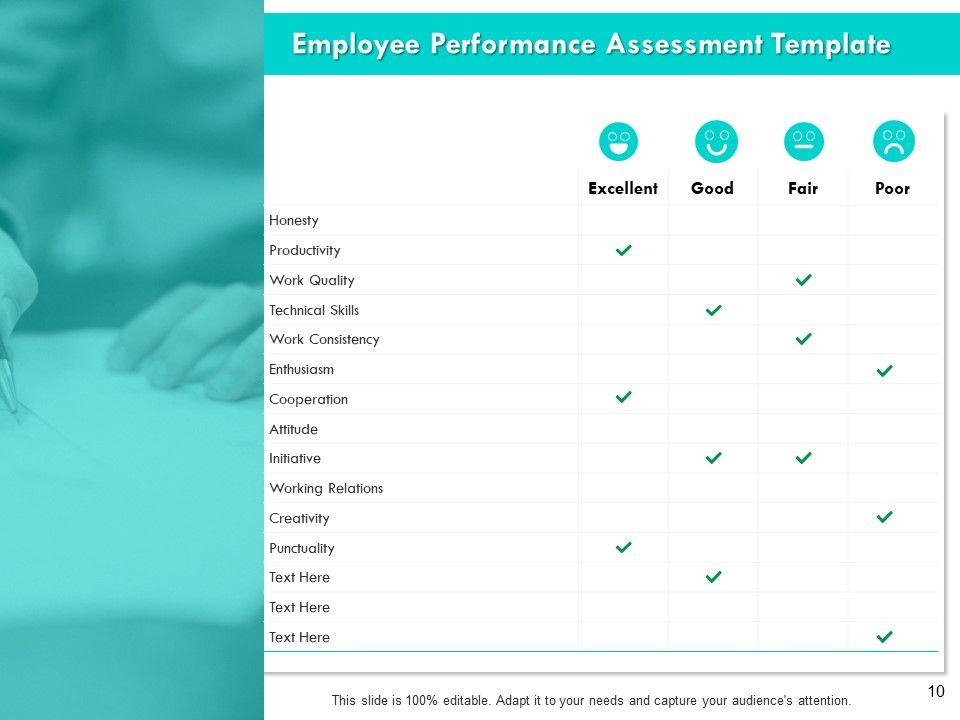 Employee Performance Assessment Template

| | Excellent | Good | Fair | Poor |
|---|---|---|---|---|
| Honesty | | | | |
| Productivity | ✓ | | | |
| Work Quality | | | ✓ | |
| Technical Skills | | ✓ | | |
| Work Consistency | | | ✓ | |
| Enthusiasm | | | | ✓ |
| Cooperation | ✓ | | | |
| Attitude | | | | |
| Initiative | | ✓ | ✓ | |
| Working Relations | | | | |
| Creativity | | | | ✓ |
| Punctuality | ✓ | | | |
| Text Here | | ✓ | | |
| Text Here | | | | |
| Text Here | | | | ✓ |

This slide is 100% editable. Adapt it to your needs and capture your audience's attention.

10